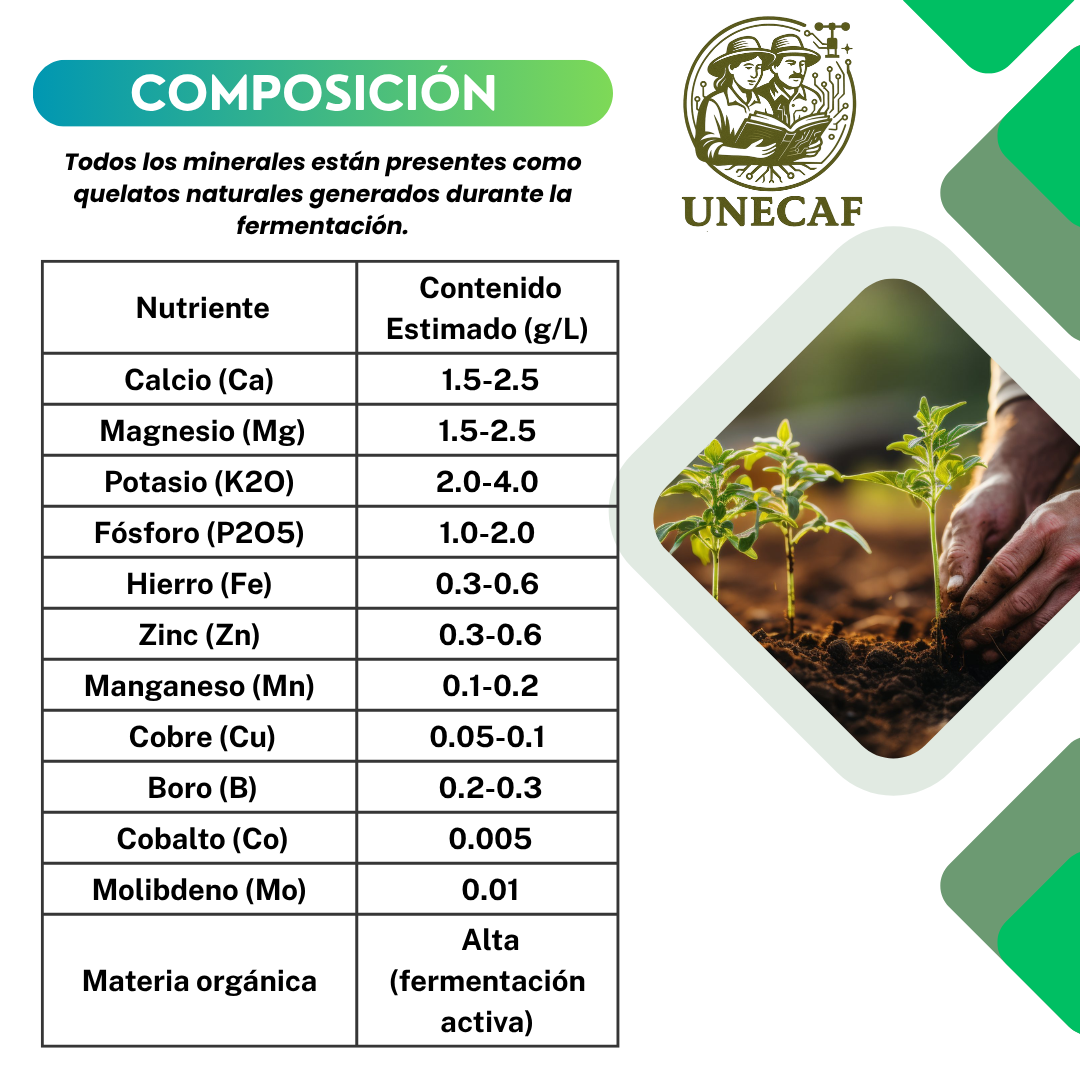 COMPOSICIÓN

Todos los minerales están presentes como quelatos naturales generados durante la fermentación.

UNECAF

| Nutriente | Contenido Estimado (g/L) |
|---|---|
| Calcio (Ca) | 1.5-2.5 |
| Magnesio (Mg) | 1.5-2.5 |
| Potasio (K2O) | 2.0-4.0 |
| Fósforo (P2O5) | 1.0-2.0 |
| Hierro (Fe) | 0.3-0.6 |
| Zinc (Zn) | 0.3-0.6 |
| Manganeso (Mn) | 0.1-0.2 |
| Cobre (Cu) | 0.05-0.1 |
| Boro (B) | 0.2-0.3 |
| Cobalto (Co) | 0.005 |
| Molibdeno (Mo) | 0.01 |
| Materia orgánica | Alta (fermentación activa) |